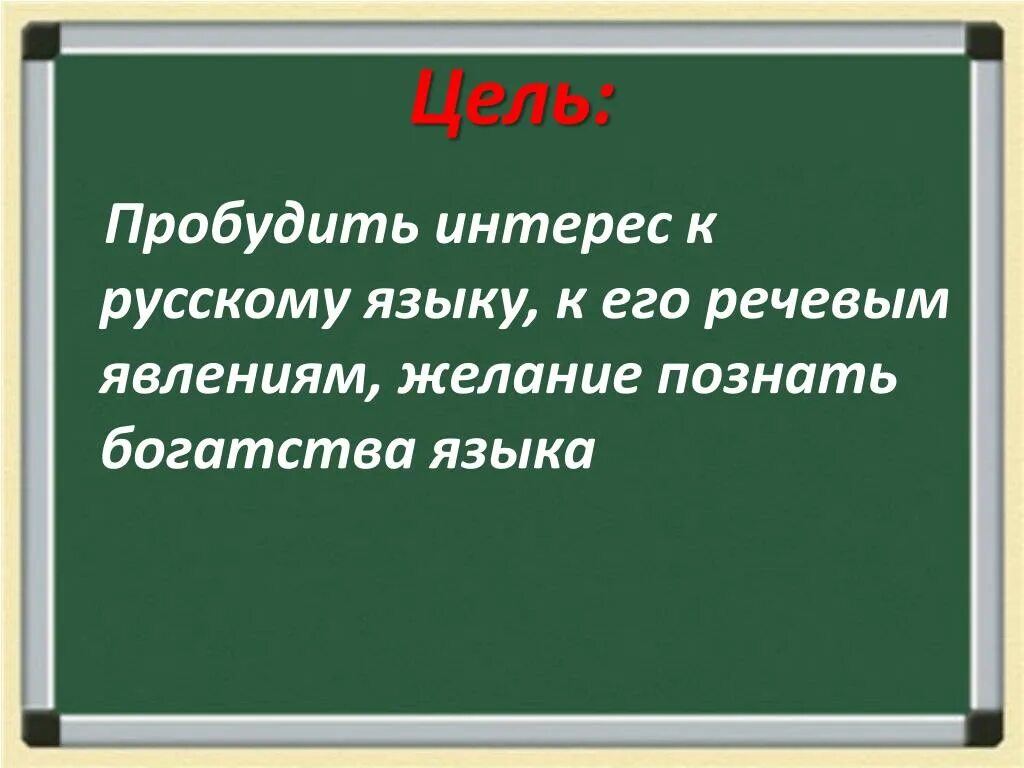 Цель:

Пробудить интерес к русскому языку, к его речевым явлениям, желание познать богатства языка